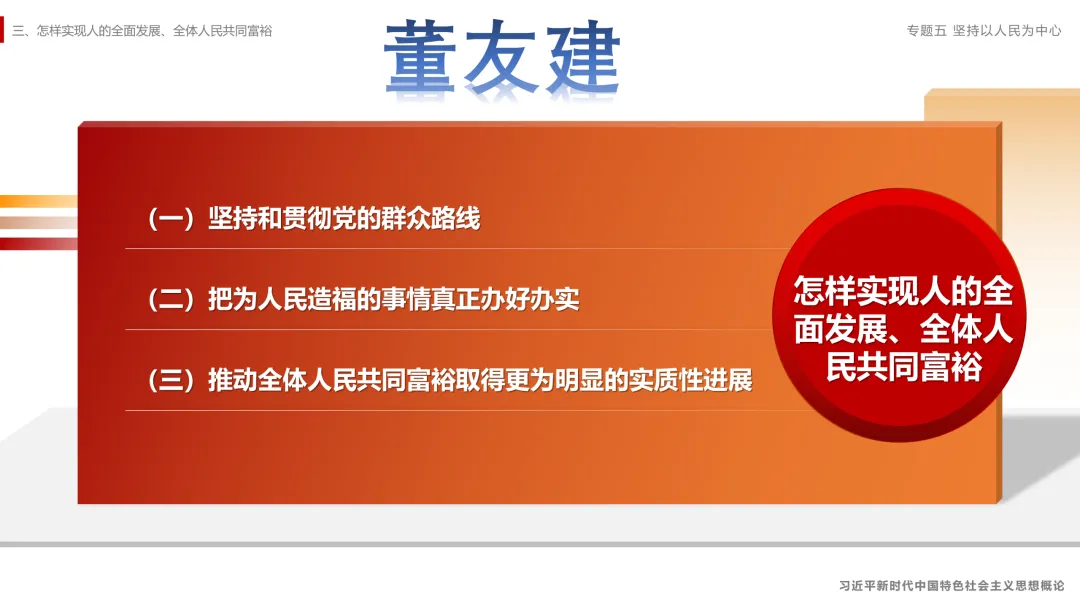 三、怎样实现人的全面发展、全体人民共同富裕

董友建

专题五 坚持以人民为中心

（一）坚持和贯彻党的群众路线

（二）把为人民造福的事情真正办好办实

（三）推动全体人民共同富裕取得更为明显的实质性进展

怎样实现人的全面发展、全体人民共同富裕

习近平新时代中国特色社会主义思想概论